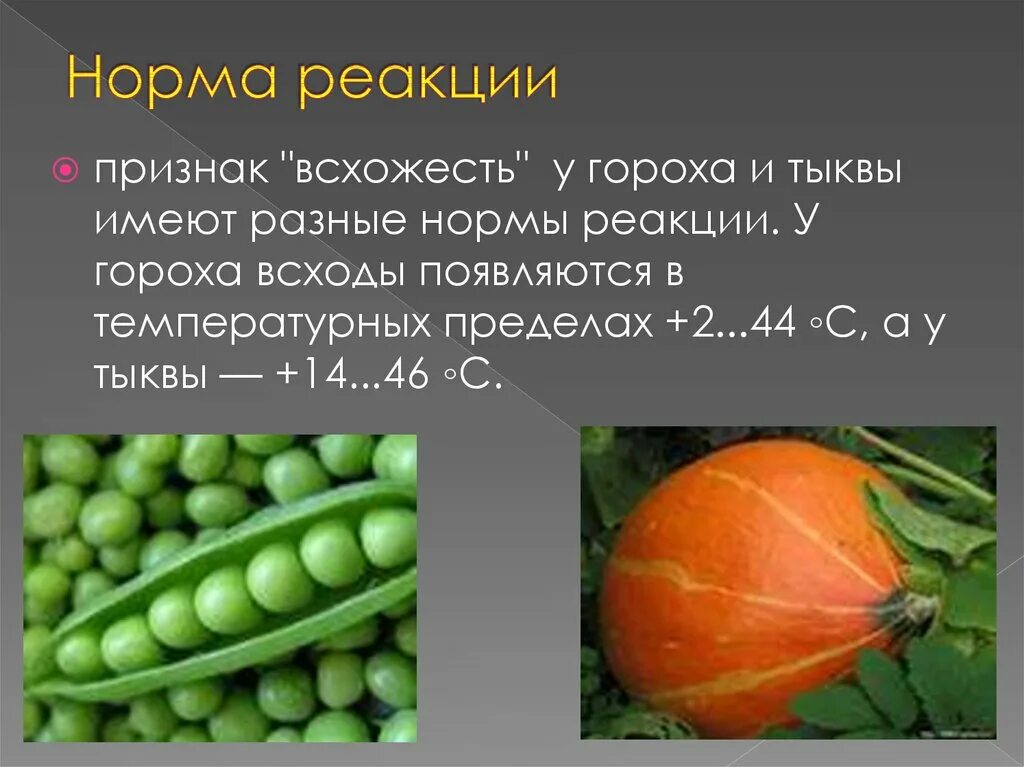 Норма реакции

признак "всхожесть" у гороха и тыквы имеют разные нормы реакции. У гороха всходы появляются в температурных пределах +2...44 ◦С, а у тыквы — +14...46 ◦С.